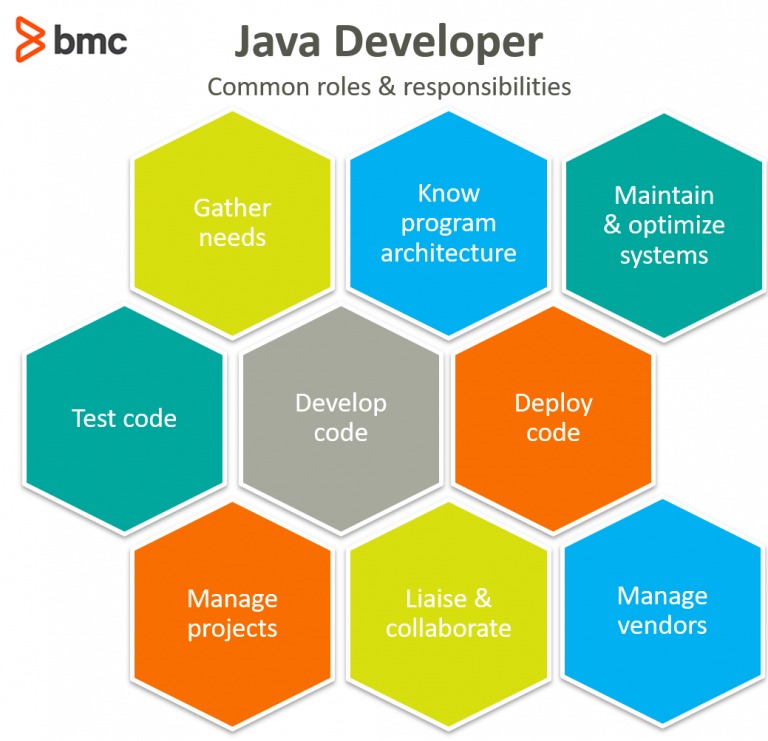 bmc

Java Developer

Common roles & responsibilities

Gather needs

Know program architecture

Maintain & optimize systems

Test code

Develop code

Deploy code

Manage projects

Liaise & collaborate

Manage vendors